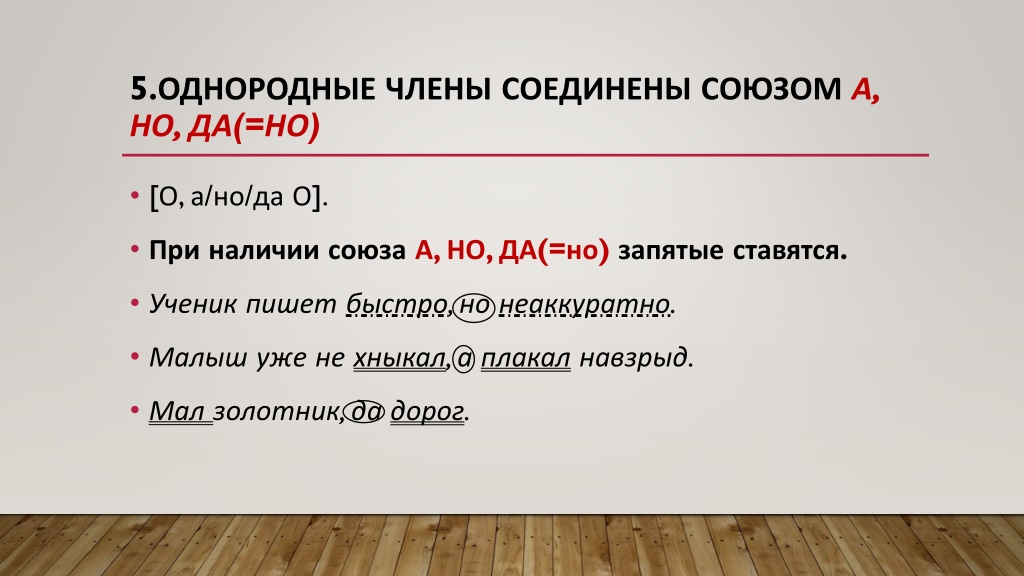 5.ОДНОРОДНЫЕ ЧЛЕНЫ СОЕДИНЕНЫ СОЮЗОМ А, НО, ДА(=НО)

• [О, а/но/да О].

• При наличии союза А, НО, ДА(=но) запятые ставятся.

• Ученик пишет быстро, но неаккуратно.

• Малыш уже не хныкал, а плакал навзрыд.

• Мал золотник, да дорог.